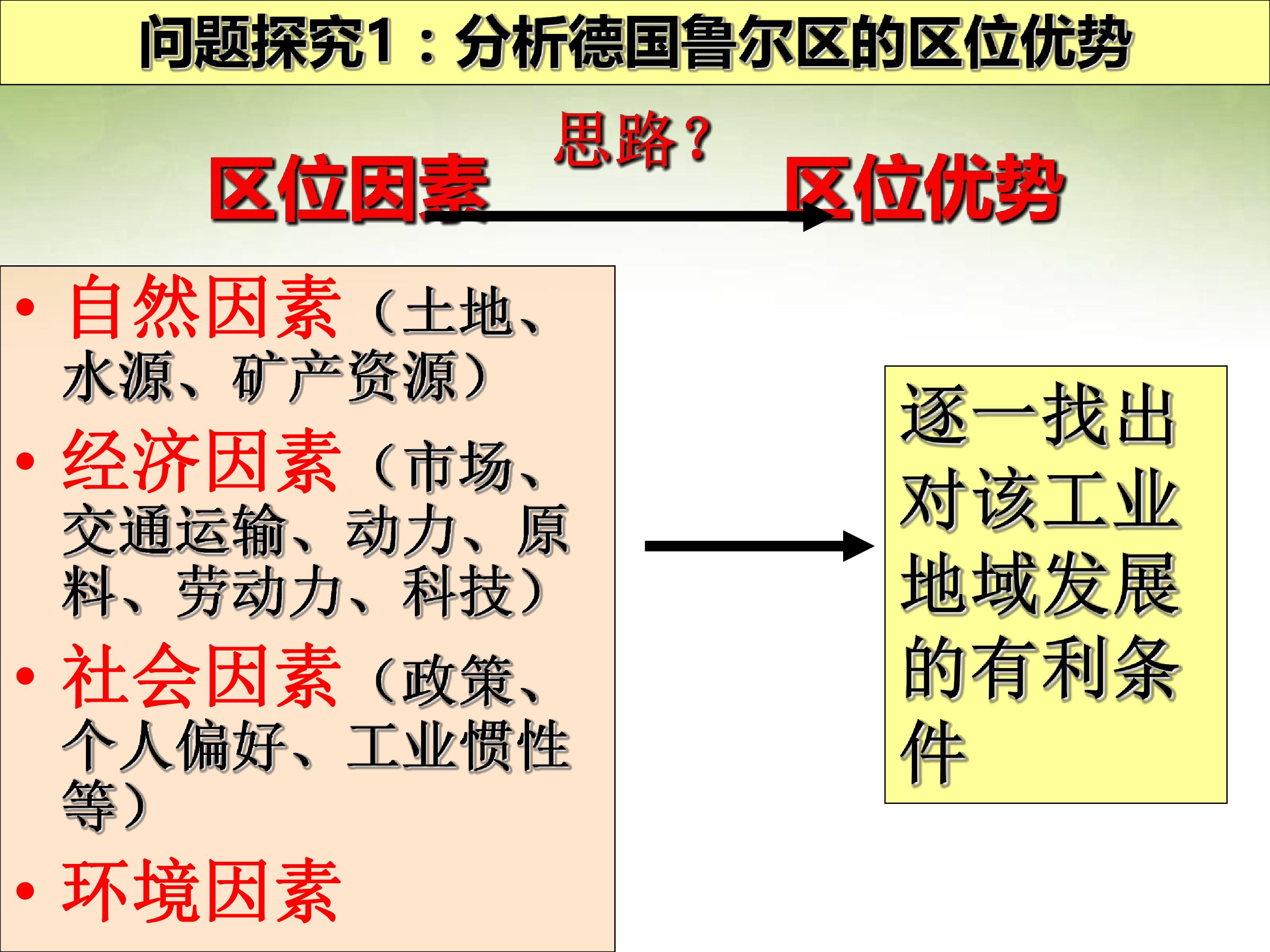 问题探究1：分析德国鲁尔区的区位优势

思路？

区位因素

区位优势

• 自然因素（土地、水源、矿产资源）
• 经济因素（市场、交通运输、动力、原料、劳动力、科技）
• 社会因素（政策、个人偏好、工业惯性等）
• 环境因素

逐一找出对该工业地域发展的有利条件